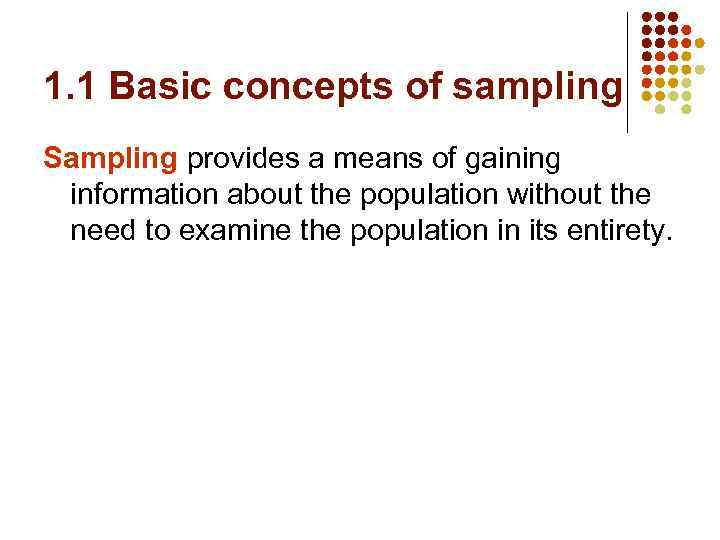 1.1 Basic concepts of sampling

Sampling provides a means of gaining information about the population without the need to examine the population in its entirety.